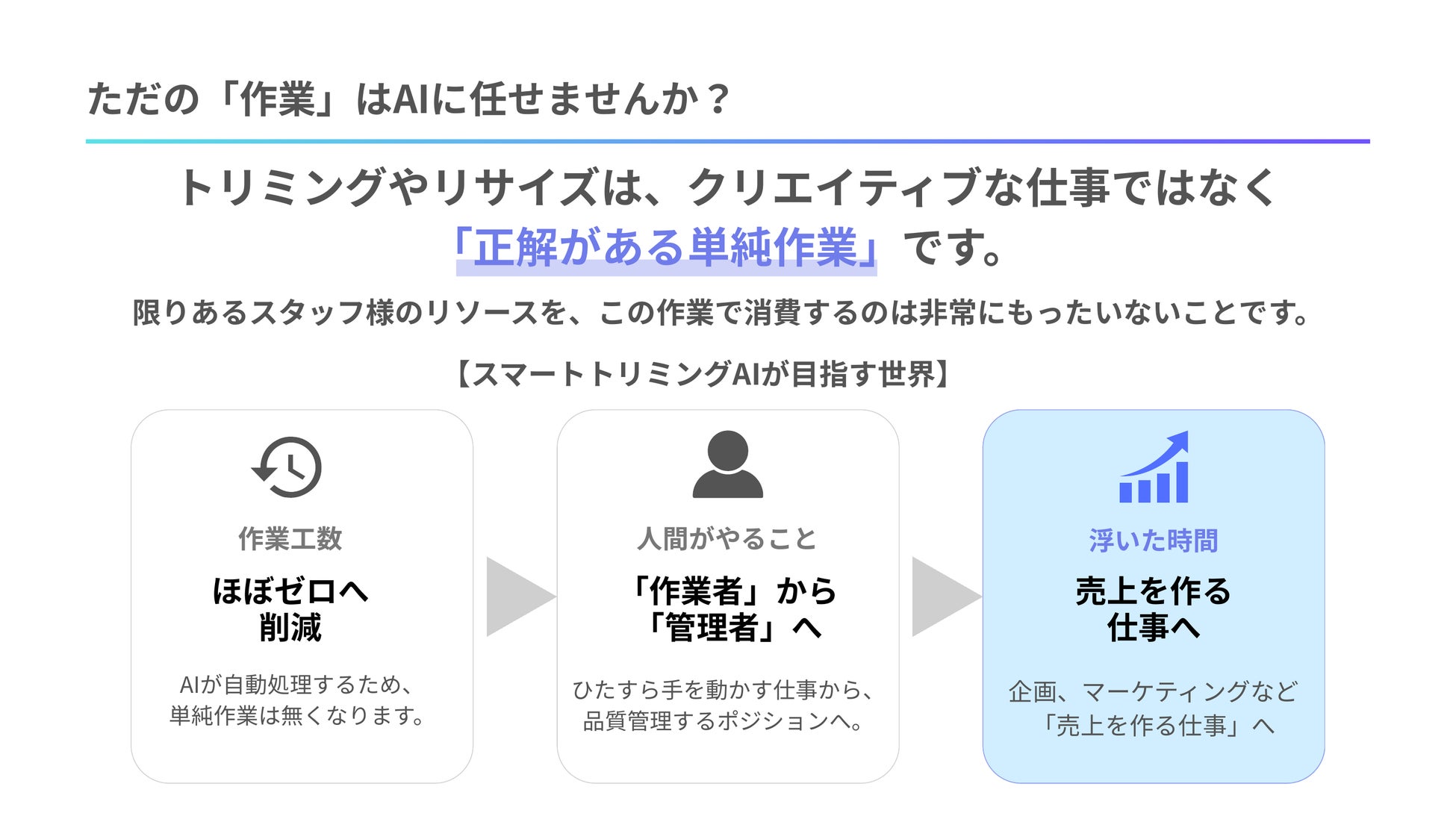 ただの「作業」はAIに任せませんか？

トリミングやリサイズは、クリエイティブな仕事ではなく「正解がある単純作業」です。

限りあるスタッフ様のリソースを、この作業で消費するのは非常にもったいないことです。

【スマートトリミングAIが目指す世界】

作業工数

ほぼゼロへ削減

AIが自動処理するため、単純作業は無くなります。

人間がやること

「作業者」から「管理者」へ

ひたすら手を動かす仕事から、品質管理するポジションへ。

浮いた時間

売上を作る仕事へ

企画、マーケティングなど「売上を作る仕事」へ